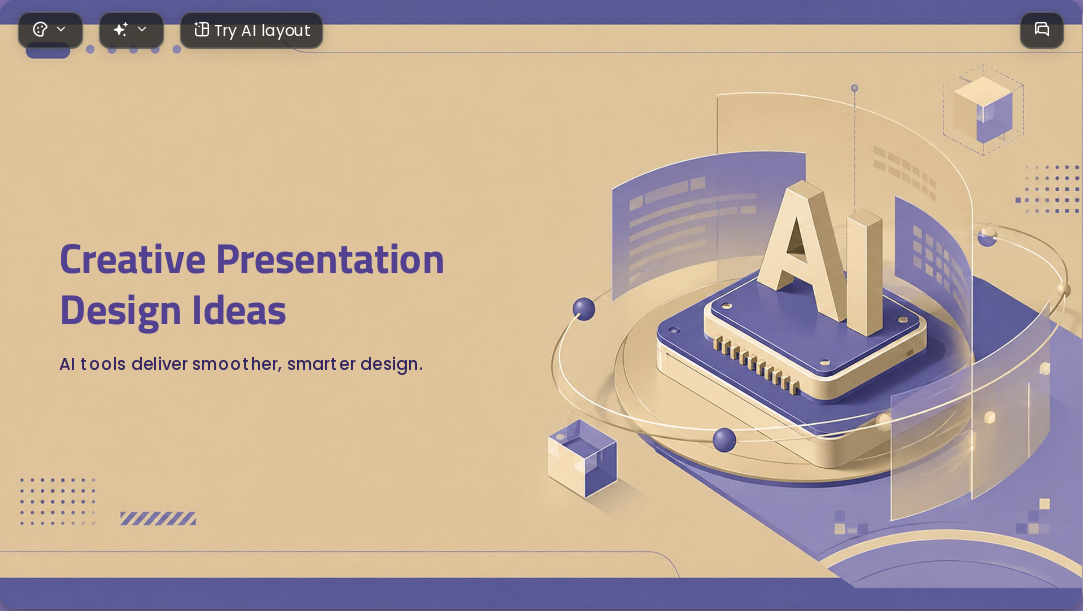 Try AI layout

Creative Presentation Design Ideas

AI tools deliver smoother, smarter design.

AI